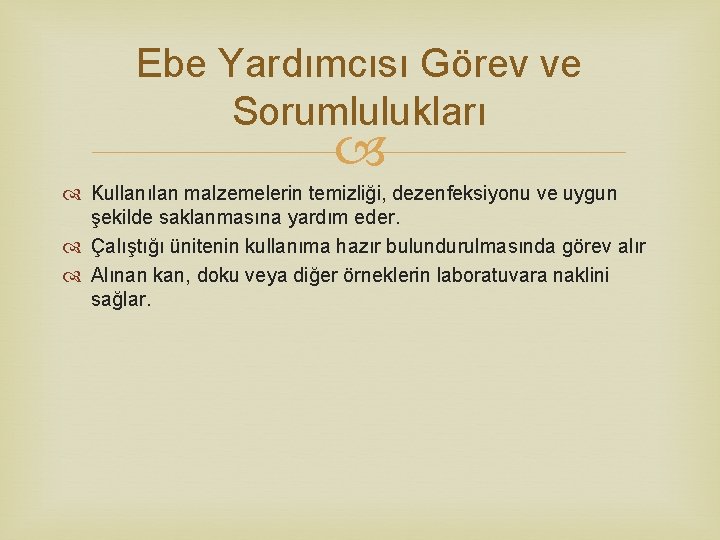 Ebe Yardımcısı Görev ve Sorumlulukları

Kullanılan malzemelerin temizliği, dezenfeksiyonu ve uygun şekilde saklanmasına yardım eder.

Çalıştığı ünitenin kullanıma hazır bulundurulmasında görev alır

Alınan kan, doku veya diğer örneklerin laboratuvara naklini sağlar.